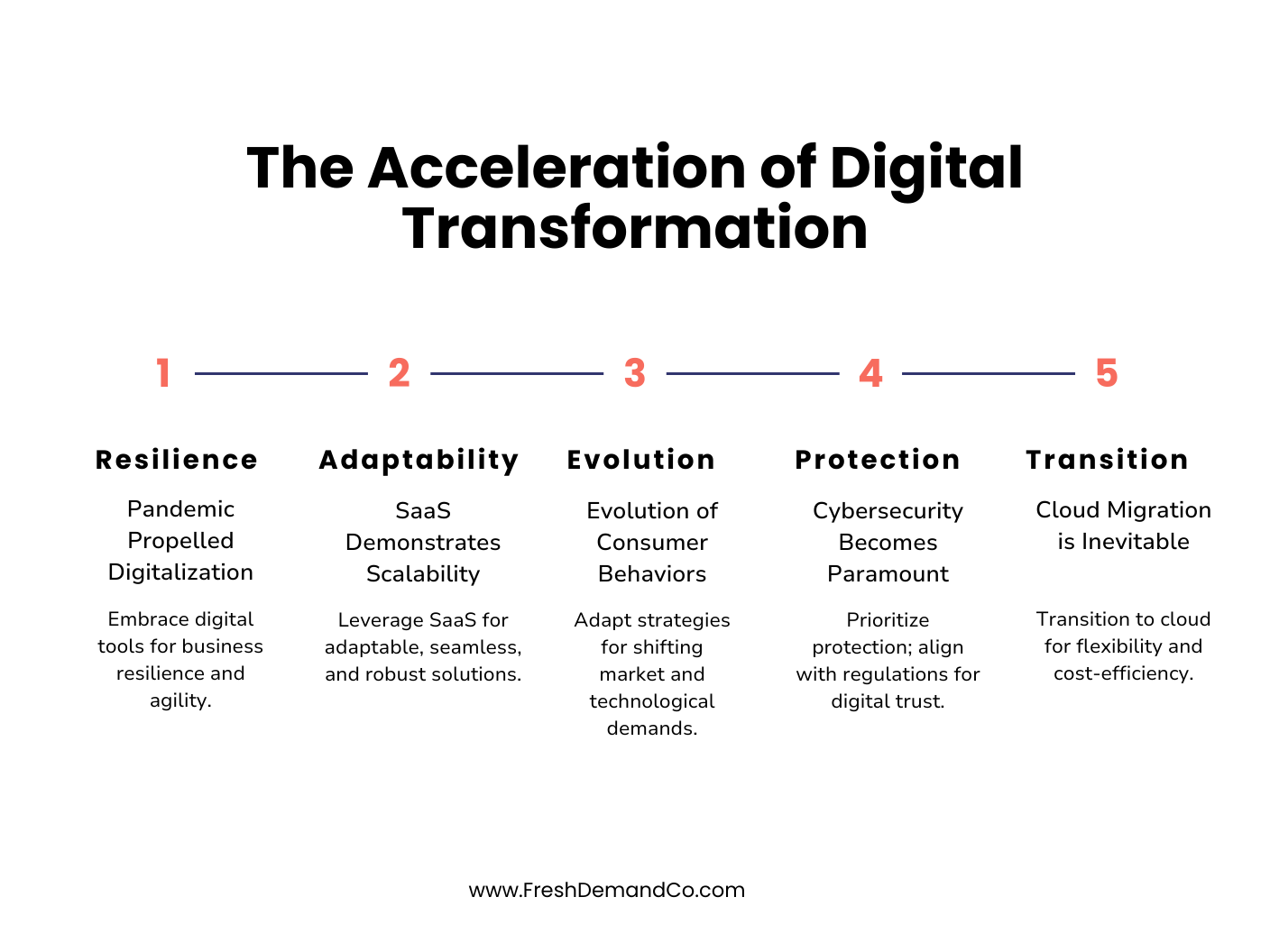 The Acceleration of Digital Transformation

1

Resilience

Pandemic Propelled Digitalization

Embrace digital tools for business resilience and agility.

2

Adaptability

SaaS Demonstrates Scalability

Leverage SaaS for adaptable, seamless, and robust solutions.

3

Evolution

Evolution of Consumer Behaviors

Adapt strategies for shifting market and technological demands.

4

Protection

Cybersecurity Becomes Paramount

Prioritize protection; align with regulations for digital trust.

5

Transition

Cloud Migration is Inevitable

Transition to cloud for flexibility and cost-efficiency.

www.FreshDemandCo.com